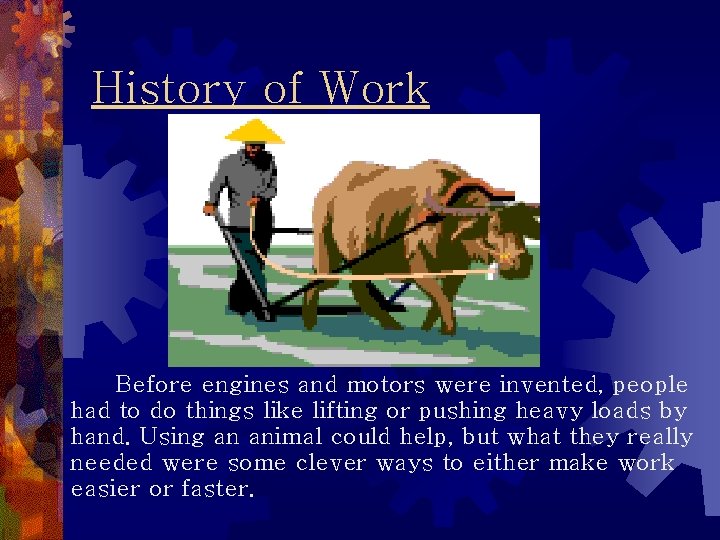 History of Work

Before engines and motors were invented, people had to do things like lifting or pushing heavy loads by hand. Using an animal could help, but what they really needed were some clever ways to either make work easier or faster.